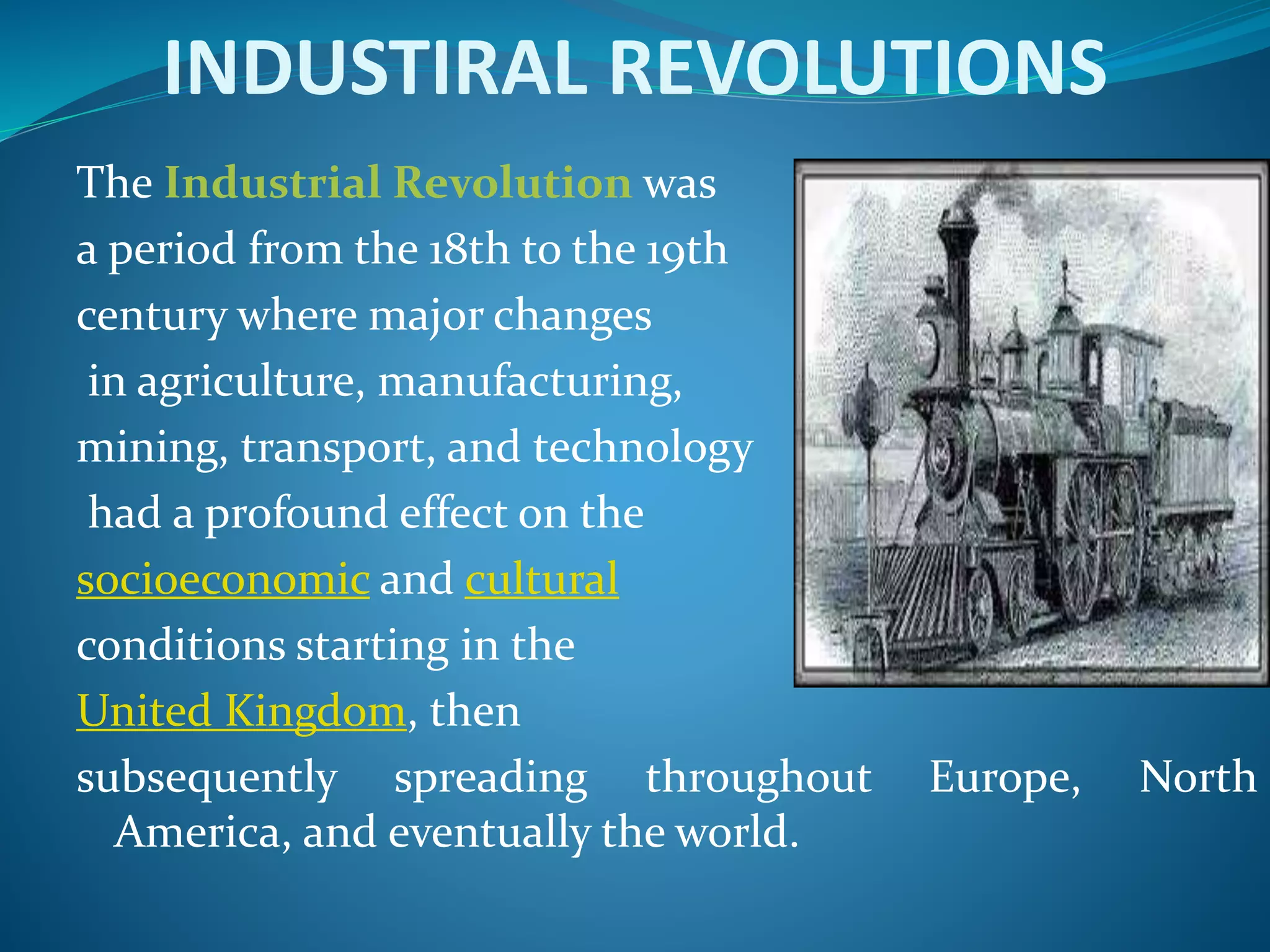 INDUSTIRAL REVOLUTIONS

The Industrial Revolution was a period from the 18th to the 19th century where major changes in agriculture, manufacturing, mining, transport, and technology had a profound effect on the socioeconomic and cultural conditions starting in the United Kingdom, then subsequently spreading throughout Europe, North America, and eventually the world.